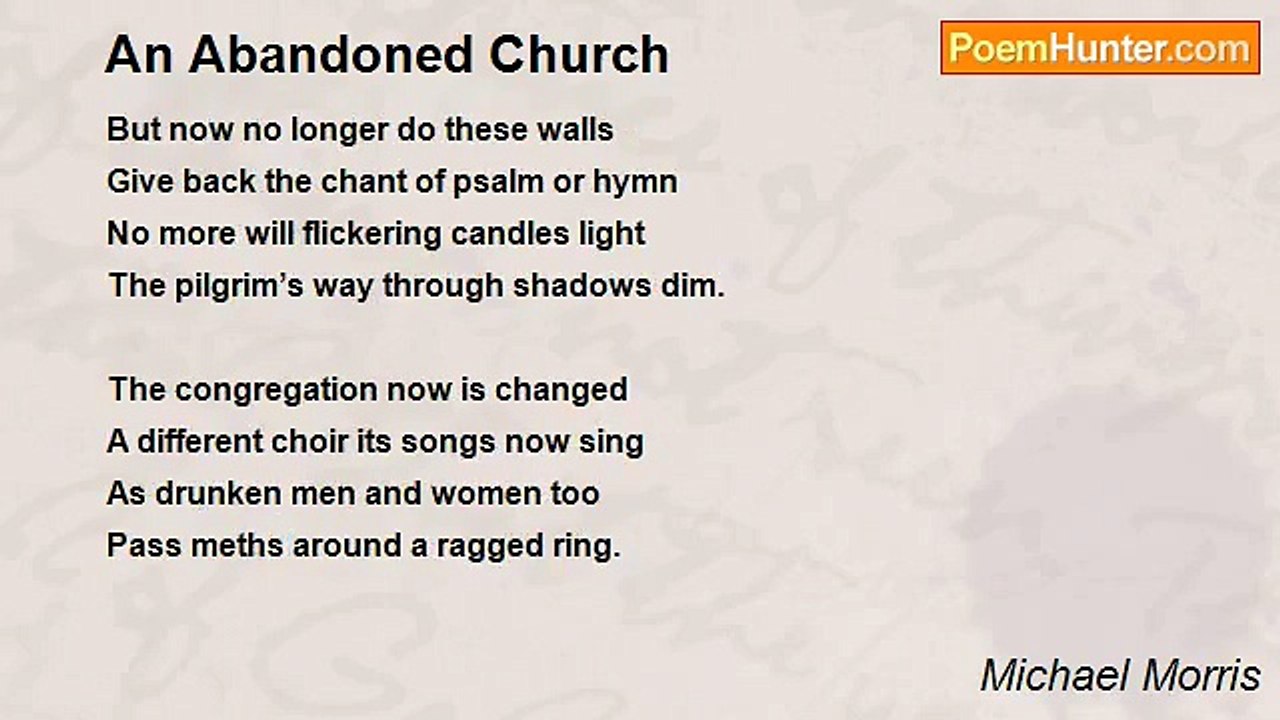 An Abandoned Church

PoemHunter.com

But now no longer do these walls
Give back the chant of psalm or hymn
No more will flickering candles light
The pilgrim’s way through shadows dim.

The congregation now is changed
A different choir its songs now sing
As drunken men and women too
Pass meths around a ragged ring.

Michael Morris